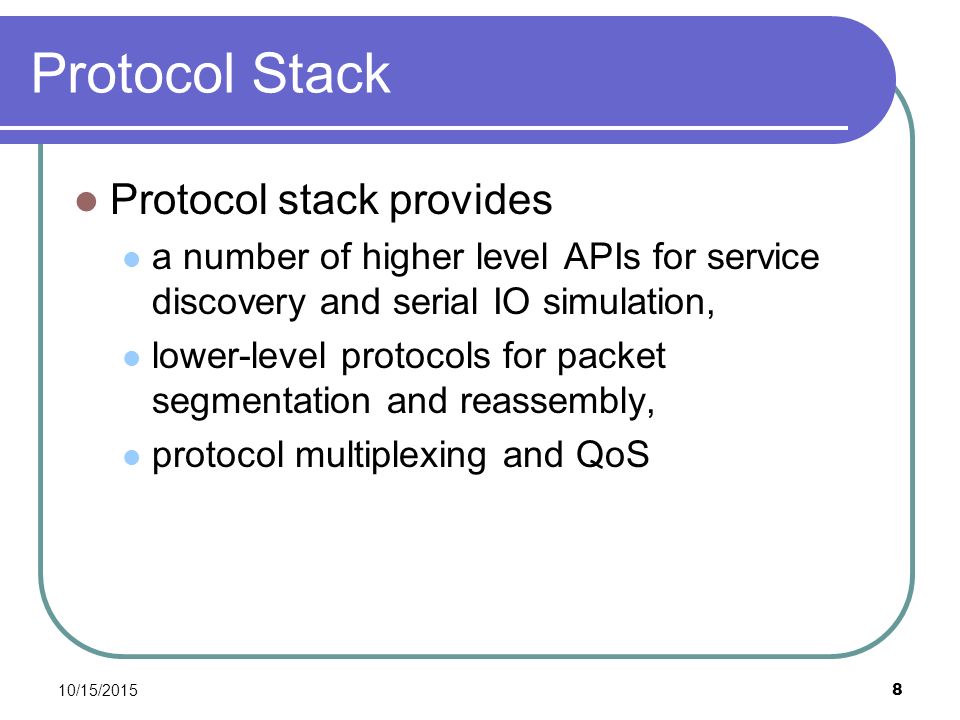 Protocol Stack

Protocol stack provides

a number of higher level APIs for service discovery and serial IO simulation,

lower-level protocols for packet segmentation and reassembly,

protocol multiplexing and QoS

10/15/2015

8